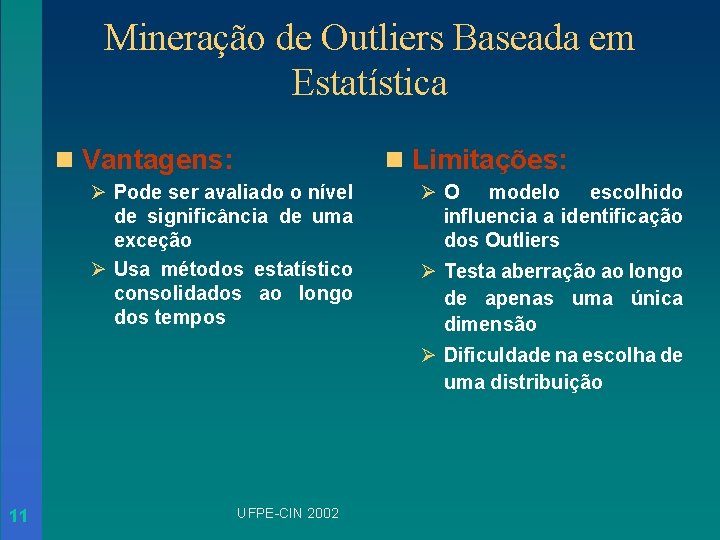 Mineração de Outliers Baseada em Estatística

Vantagens:

Pode ser avaliado o nível de significância de uma exceção

Usa métodos estatístico consolidados ao longo dos tempos

Limitações:

O modelo escolhido influencia a identificação dos Outliers

Testa aberração ao longo de apenas uma única dimensão

Dificuldade na escolha de uma distribuição

11

UFPE-CIN 2002